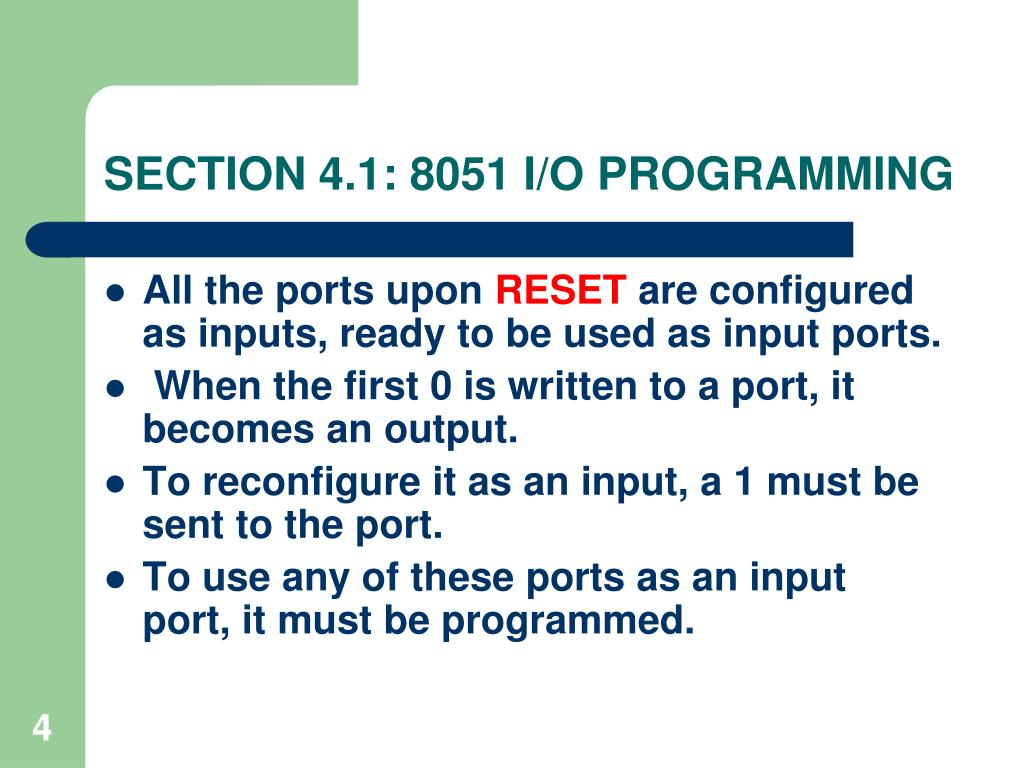 SECTION 4.1: 8051 I/O PROGRAMMING

- All the ports upon RESET are configured as inputs, ready to be used as input ports.
- When the first 0 is written to a port, it becomes an output.
- To reconfigure it as an input, a 1 must be sent to the port.
- To use any of these ports as an input port, it must be programmed.

4